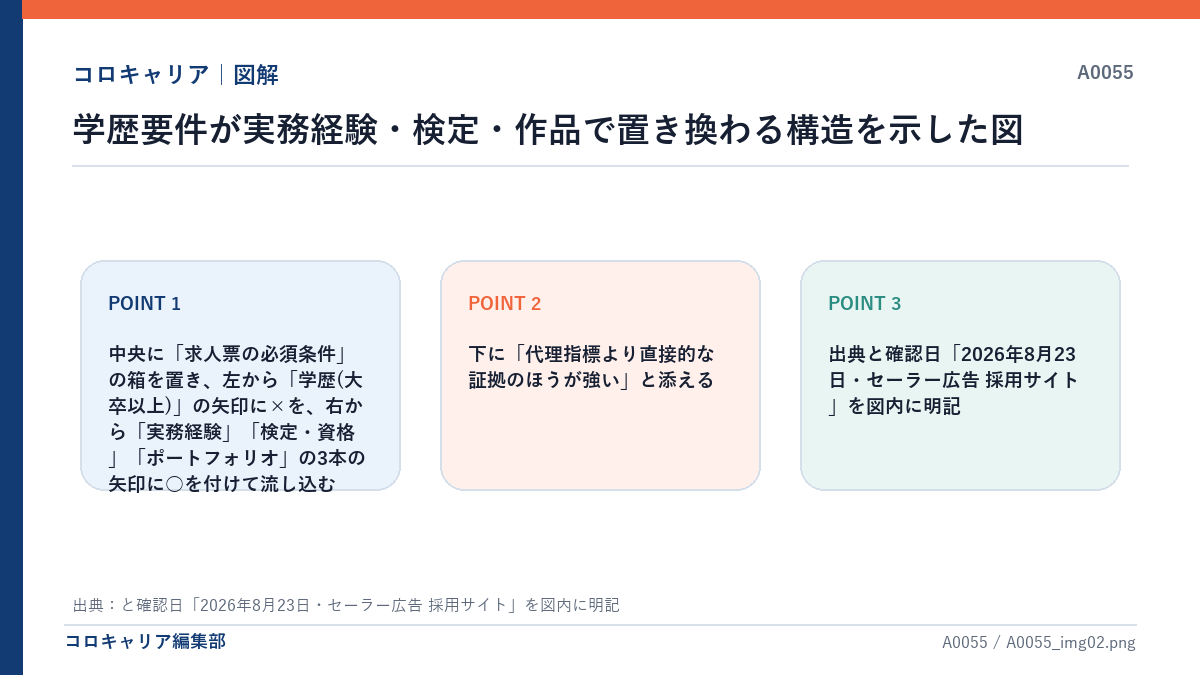 コロキャリア｜図解

A0055

学歴要件が実務経験・検定・作品で置き換わる構造を示した図

POINT 1

中央に「求人票の必須条件」の箱を置き、左から「学歴(大卒以上)」の矢印に×を、右から「実務経験」「検定・資格」「ポートフォリオ」の3本の矢印に○を付けて流し込む

POINT 2

下に「代理指標より直接的な証拠のほうが強い」と添える

POINT 3

出典と確認日「2026年8月23日・セーラー広告 採用サイト」を図内に明記

出典：と確認日「2026年8月23日・セーラー広告 採用サイト」を図内に明記

コロキャリア編集部

A0055 / A0055_img02.png